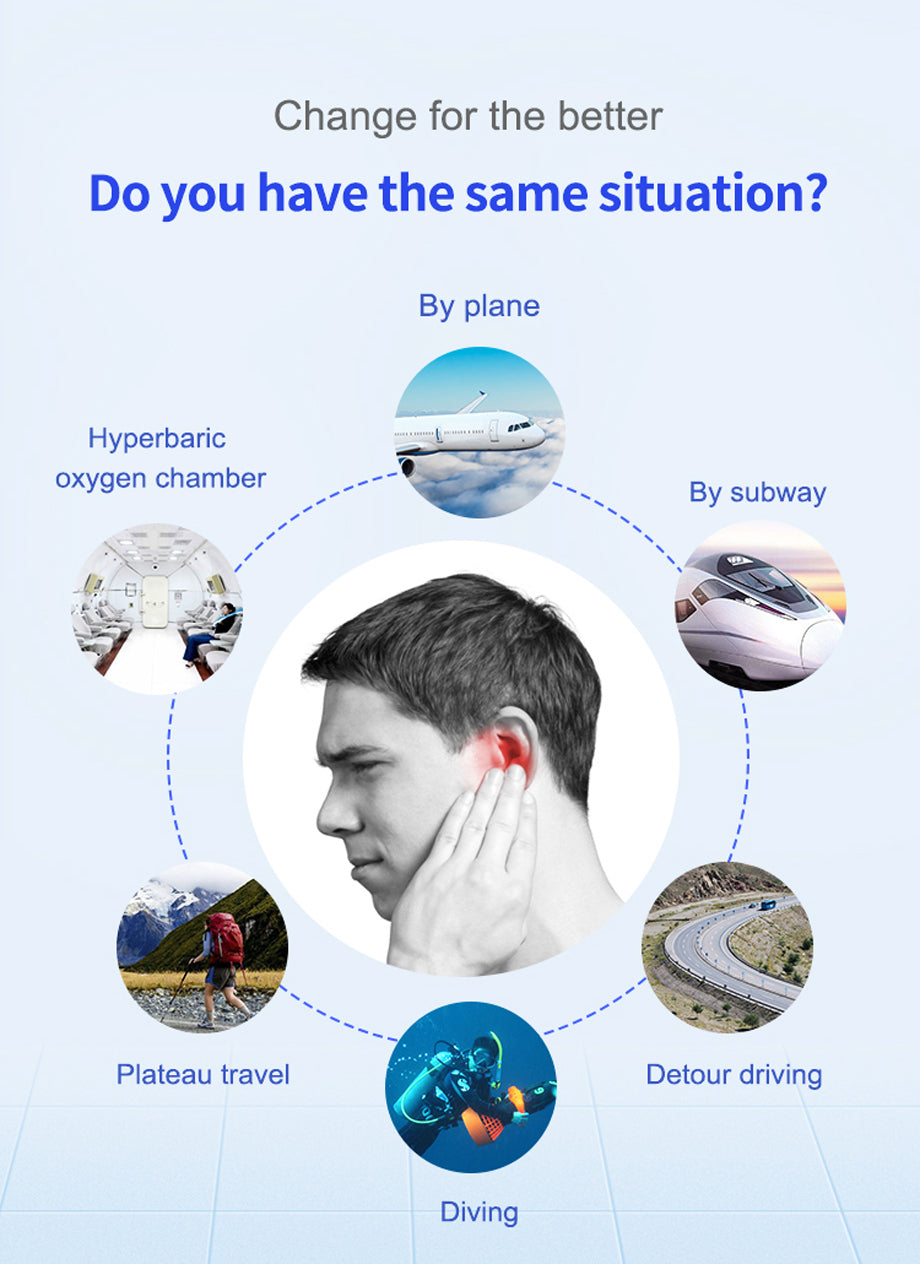 Change for the better

Do you have the same situation?

By plane

Hyperbaric oxygen chamber

By subway

Plateau travel

Detour driving

Diving